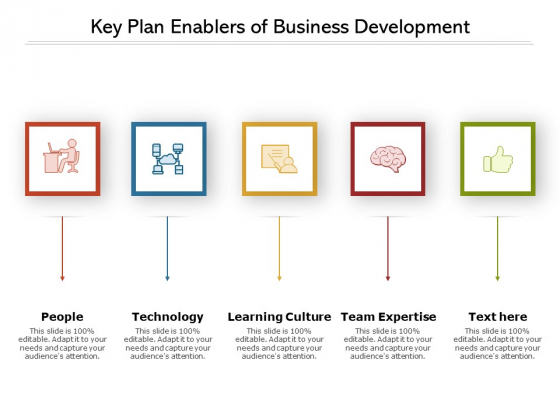 Key Plan Enablers of Business Development

People
This slide is 100% editable. Adapt it to your needs and capture your audience's attention.

Technology
This slide is 100% editable. Adapt it to your needs and capture your audience's attention.

Learning Culture
This slide is 100% editable. Adapt it to your needs and capture your audience's attention.

Team Expertise
This slide is 100% editable. Adapt it to your needs and capture your audience's attention.

Text here
This slide is 100% editable. Adapt it to your needs and capture your audience's attention.